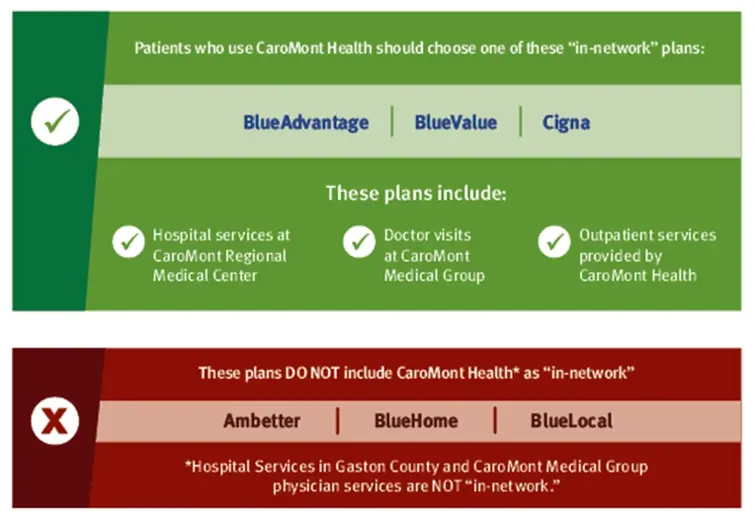 Patients who use CaroMont Health should choose one of these "in-network" plans:

BlueAdvantage | BlueValue | Cigna

These plans include:

Hospital services at CaroMont Regional Medical Center

Doctor visits at CaroMont Medical Group

Outpatient services provided by CaroMont Health

These plans DO NOT include CaroMont Health* as "in-network"

Ambetter | BlueHome | BlueLocal

*Hospital Services in Gaston County and CaroMont Medical Group physician services are NOT "in-network."